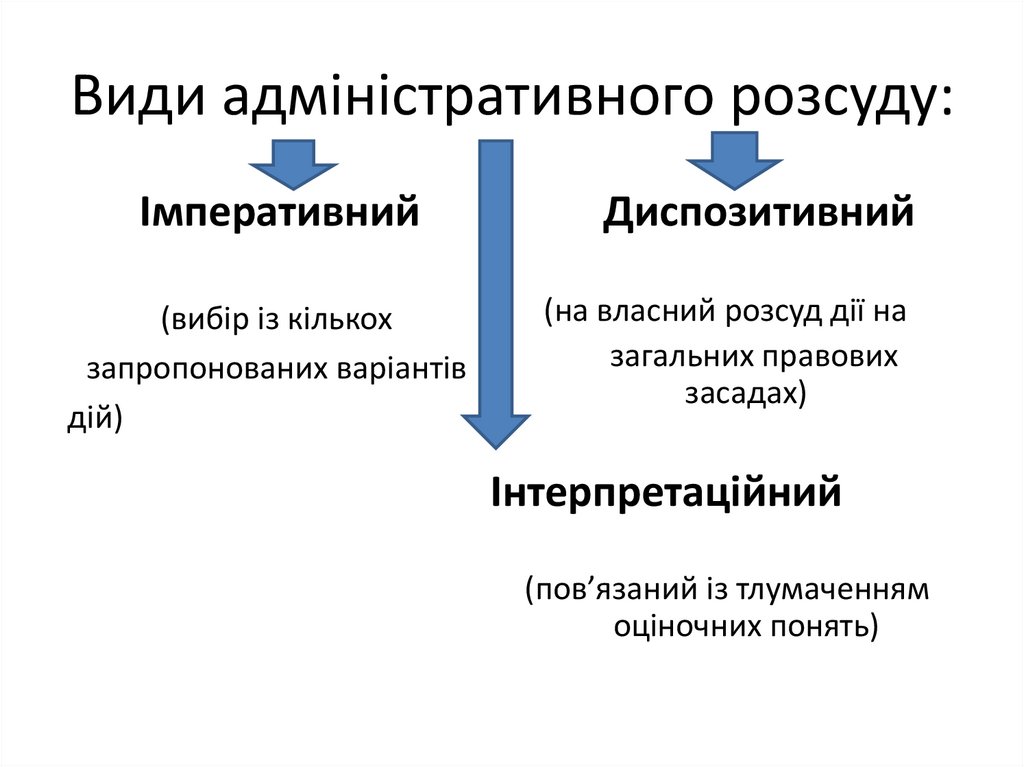 Види адміністративного розсуду:

Імперативний

(вибір із кількох запропонованих варіантів дій)

Диспозитивний

(на власний розсуд дії на загальних правових засадах)

Інтерпретаційний

(пов’язаний із тлумаченням оціночних понять)